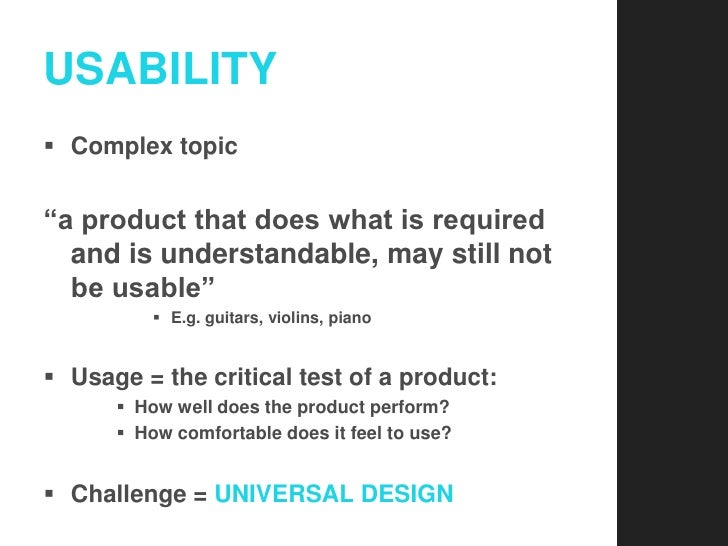 USABILITY

▪ Complex topic

“a product that does what is required and is understandable, may still not be usable”

▪ E.g. guitars, violins, piano

▪ Usage = the critical test of a product:

▪ How well does the product perform?
▪ How comfortable does it feel to use?

▪ Challenge = UNIVERSAL DESIGN